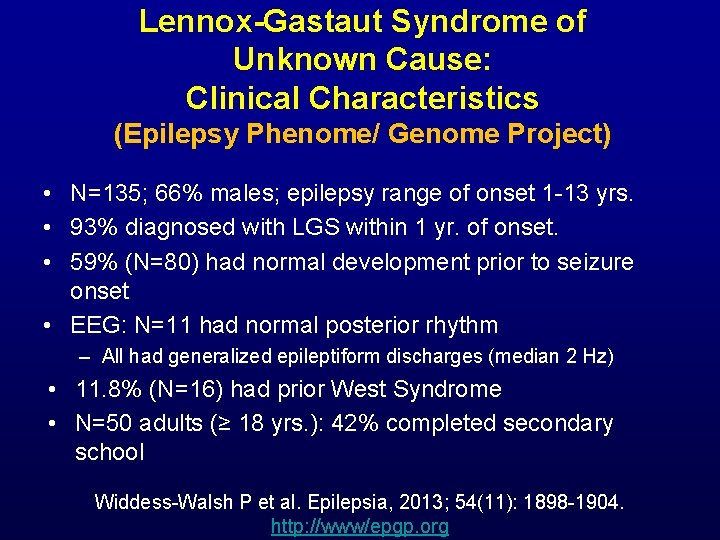 Lennox-Gastaut Syndrome of Unknown Cause: Clinical Characteristics
(Epilepsy Phenome/ Genome Project)

• N=135; 66% males; epilepsy range of onset 1-13 yrs.
• 93% diagnosed with LGS within 1 yr. of onset.
• 59% (N=80) had normal development prior to seizure onset
• EEG: N=11 had normal posterior rhythm
– All had generalized epileptiform discharges (median 2 Hz)
• 11.8% (N=16) had prior West Syndrome
• N=50 adults (≥ 18 yrs.): 42% completed secondary school

Widdess-Walsh P et al. Epilepsia, 2013; 54(11): 1898-1904.
http://www/epgp.org